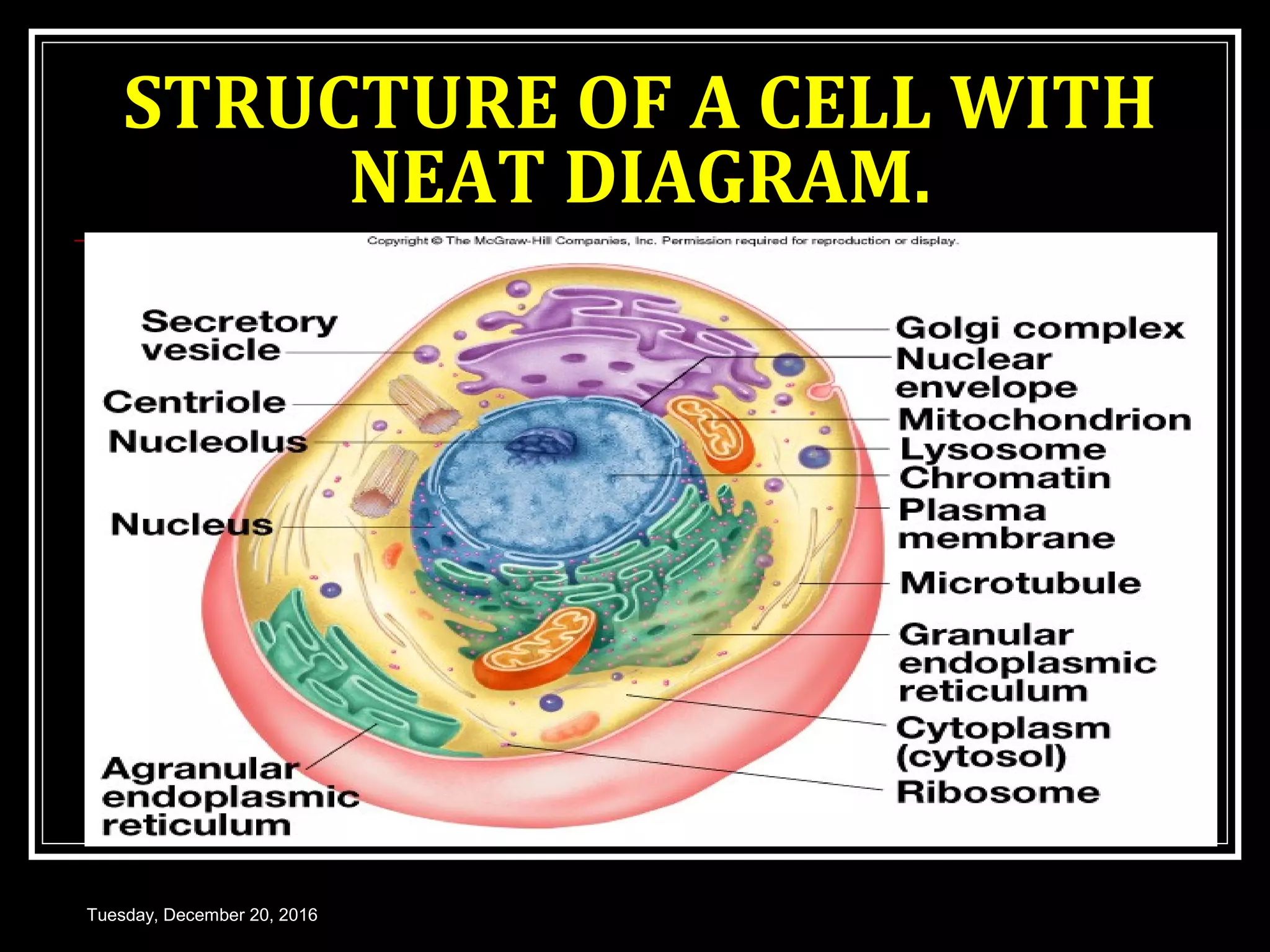 STRUCTURE OF A CELL WITH NEAT DIAGRAM.

Copyright © The McGraw-Hill Companies, Inc. Permission required for reproduction or display.

Secretory vesicle

Centriole

Nucleolus

Nucleus

Agranular endoplasmic reticulum

Golgi complex

Nuclear envelope

Mitochondrion

Lysosome

Chromatin

Plasma membrane

Microtubule

Granular endoplasmic reticulum

Cytoplasm (cytosol)

Ribosome

Tuesday, December 20, 2016